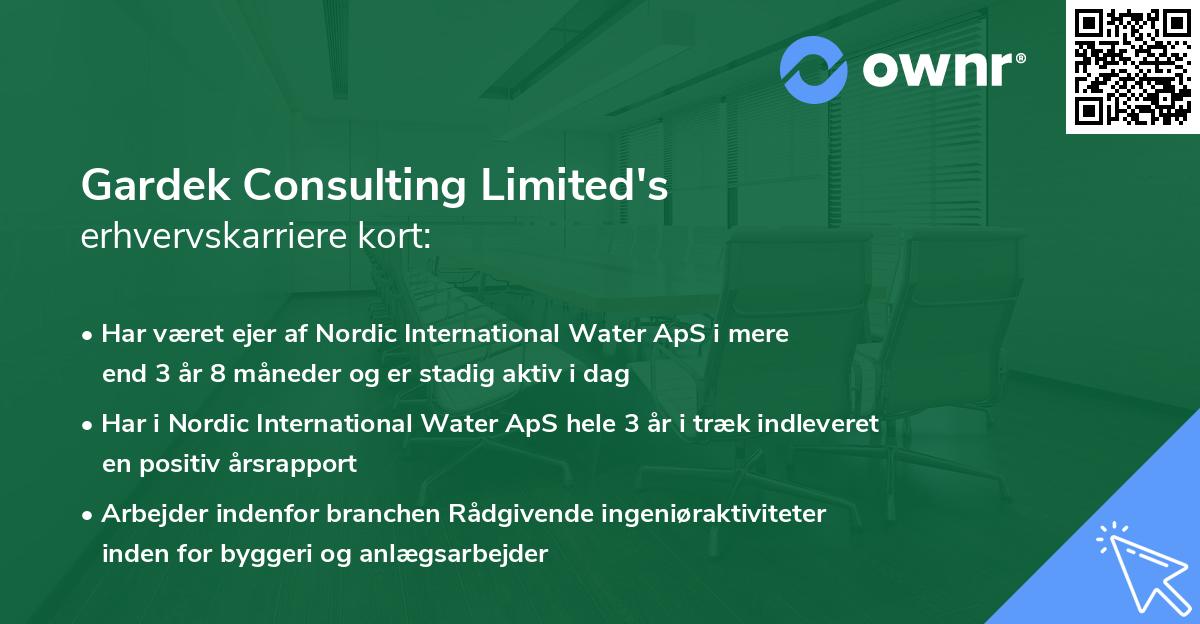 ownr®

Gardek Consulting Limited's
erhvervskarriere kort:

• Har været ejer af Nordic International Water ApS i mere end 3 år 8 måneder og er stadig aktiv i dag

• Har i Nordic International Water ApS hele 3 år i træk indleveret en positiv årsrapport

• Arbejder indenfor branchen Rådgivende ingeniøraktiviteter inden for byggeri og anlægsarbejder